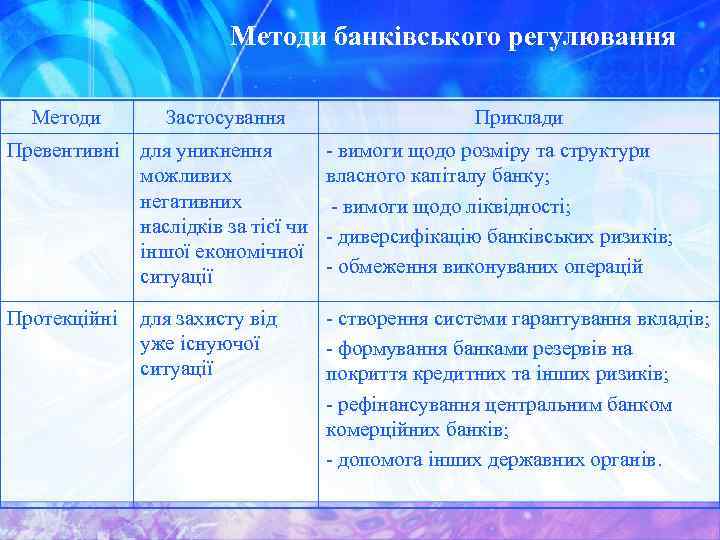 Методи банківського регулювання

| Методи | Застосування | Приклади |
|---|---|---|
| Превентивні | для уникнення можливих негативних наслідків за тієї чи іншої економічної ситуації | - вимоги щодо розміру та структури власного капіталу банку; - вимоги щодо ліквідності; - диверсифікацію банківських ризиків; - обмеження виконуваних операцій |
| Протекційні | для захисту від уже існуючої ситуації | - створення системи гарантування вкладів; - формування банками резервів на покриття кредитних та інших ризиків; - рефінансування центральним банком комерційних банків; - допомога інших державних органів. |